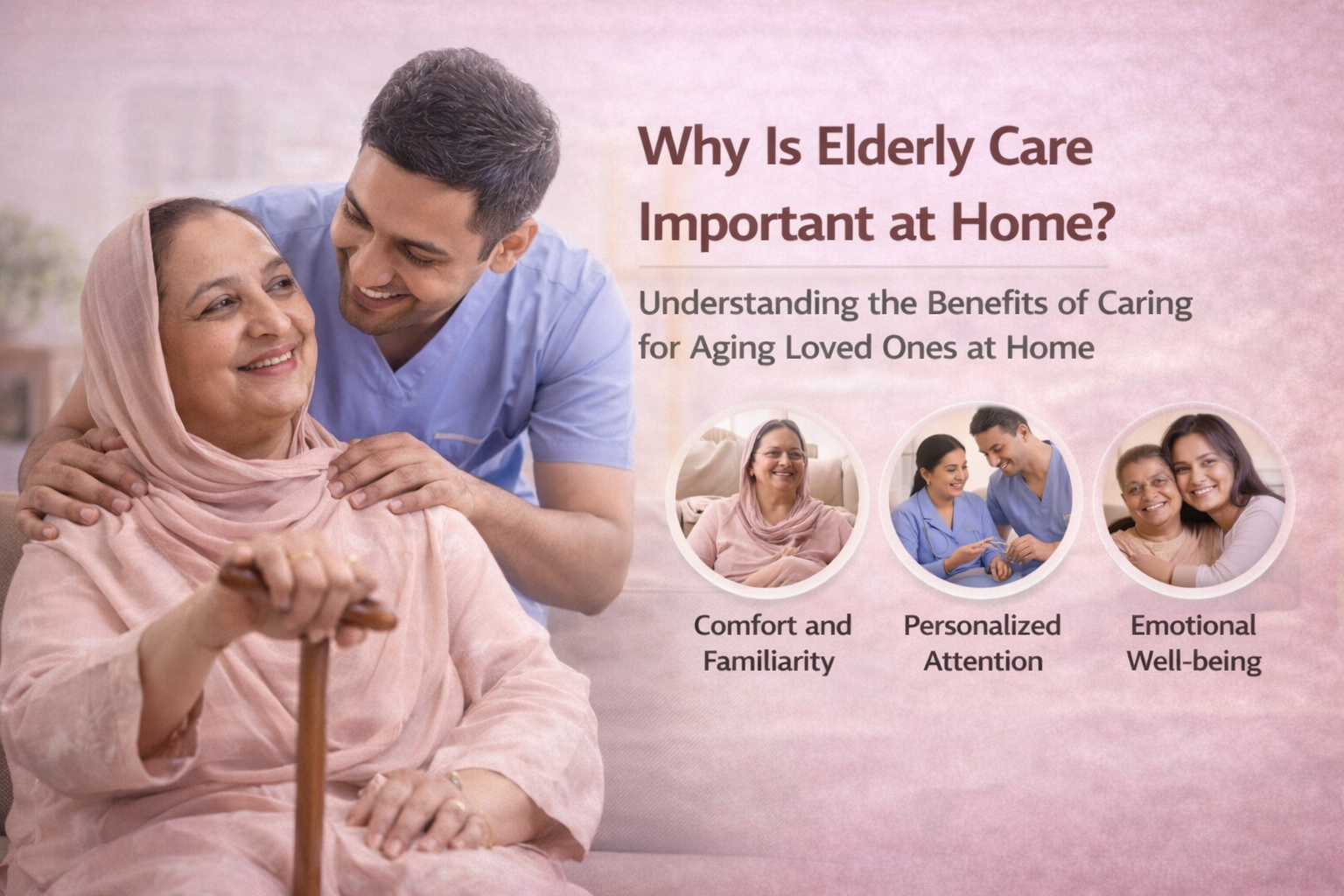 Why Is Elderly Care Important at Home?

Understanding the Benefits of Caring for Aging Loved Ones at Home

Comfort and Familiarity

Personalized Attention

Emotional Well-being